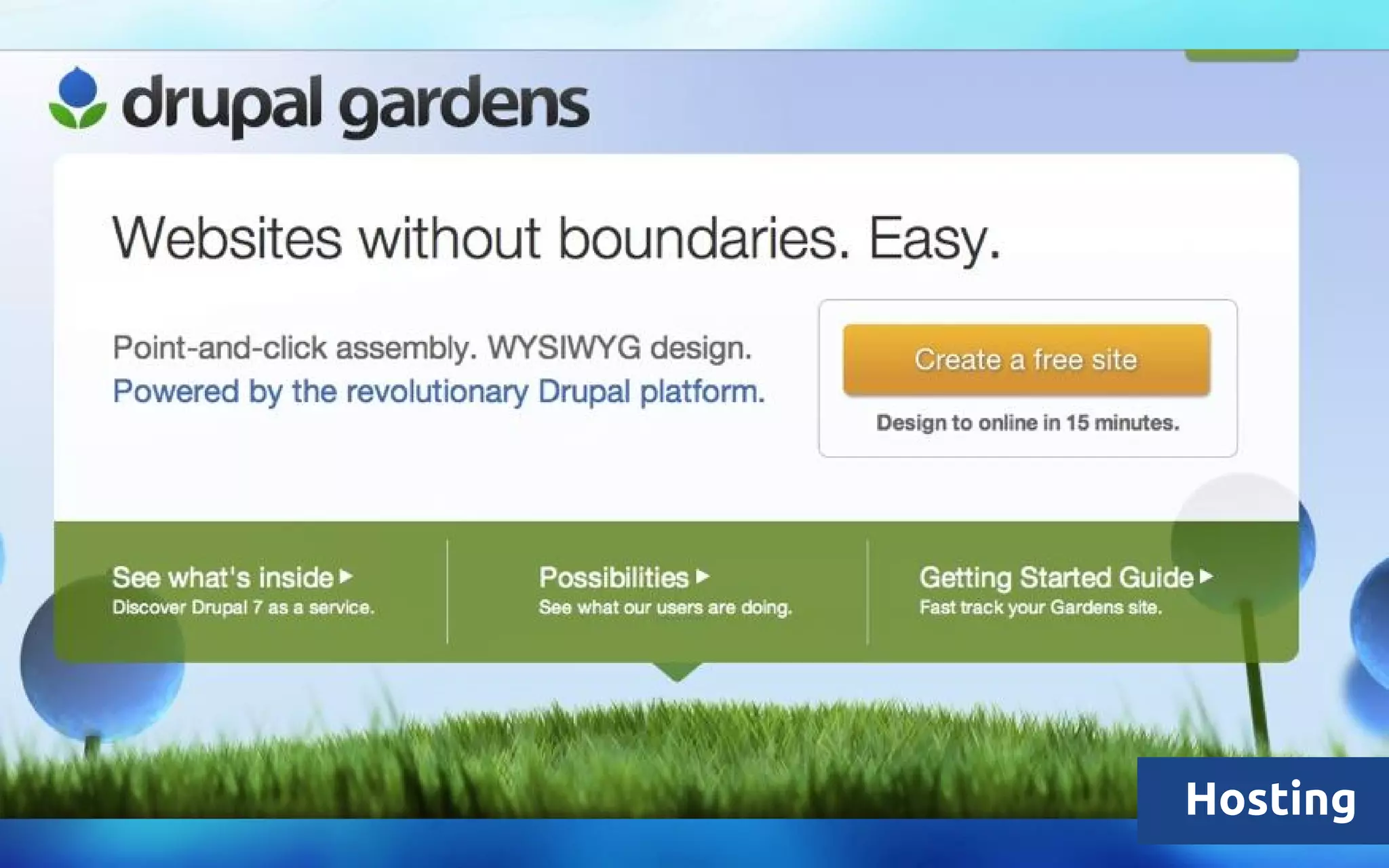 drupal gardens

Websites without boundaries. Easy.

Point-and-click assembly. WYSIWYG design.
Powered by the revolutionary Drupal platform.

Create a free site

Design to online in 15 minutes.

See what's inside ▸
Discover Drupal 7 as a service.

Possibilities ▸
See what our users are doing.

Getting Started Guide ▸
Fast track your Gardens site.

Hosting